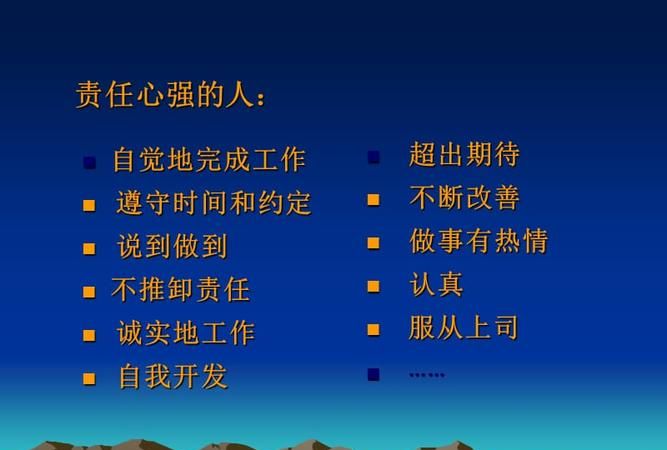 责任心强的人：

- 自觉地完成工作
- 遵守时间和约定
- 说到做到
- 不推卸责任
- 诚实地工作
- 自我开发

- 超出期待
- 不断改善
- 做事有热情
- 认真
- 服从上司
- ……